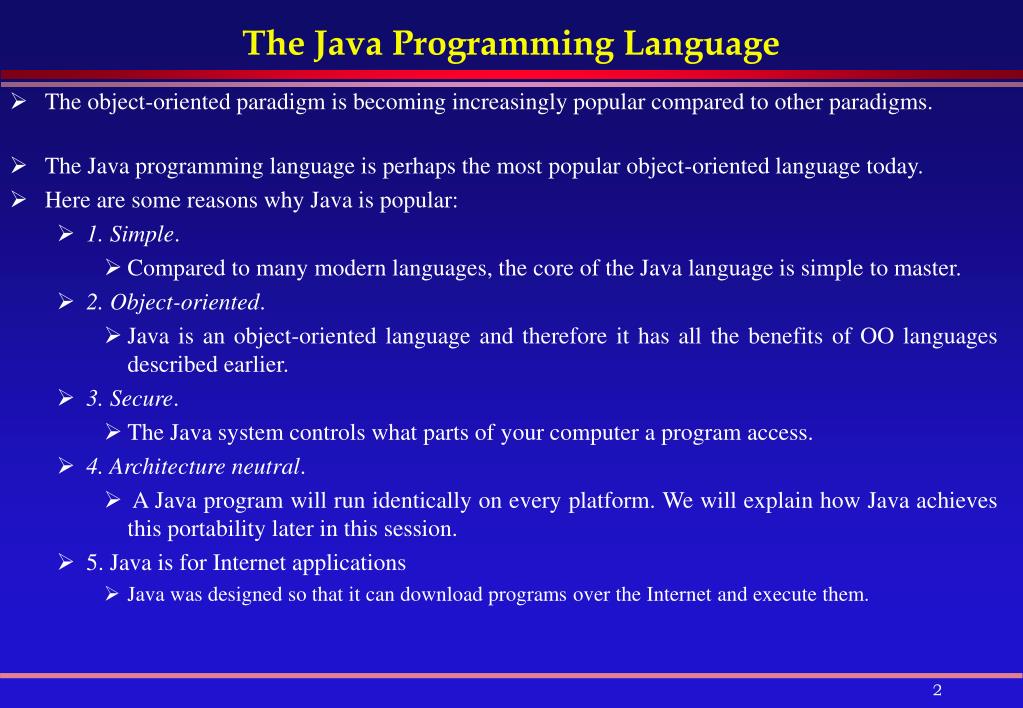 The Java Programming Language

➢ The object-oriented paradigm is becoming increasingly popular compared to other paradigms.

➢ The Java programming language is perhaps the most popular object-oriented language today.

➢ Here are some reasons why Java is popular:

➢ 1. Simple.

➢ Compared to many modern languages, the core of the Java language is simple to master.

➢ 2. Object-oriented.

➢ Java is an object-oriented language and therefore it has all the benefits of OO languages described earlier.

➢ 3. Secure.

➢ The Java system controls what parts of your computer a program access.

➢ 4. Architecture neutral.

➢ A Java program will run identically on every platform. We will explain how Java achieves this portability later in this session.

➢ 5. Java is for Internet applications

➢ Java was designed so that it can download programs over the Internet and execute them.

2